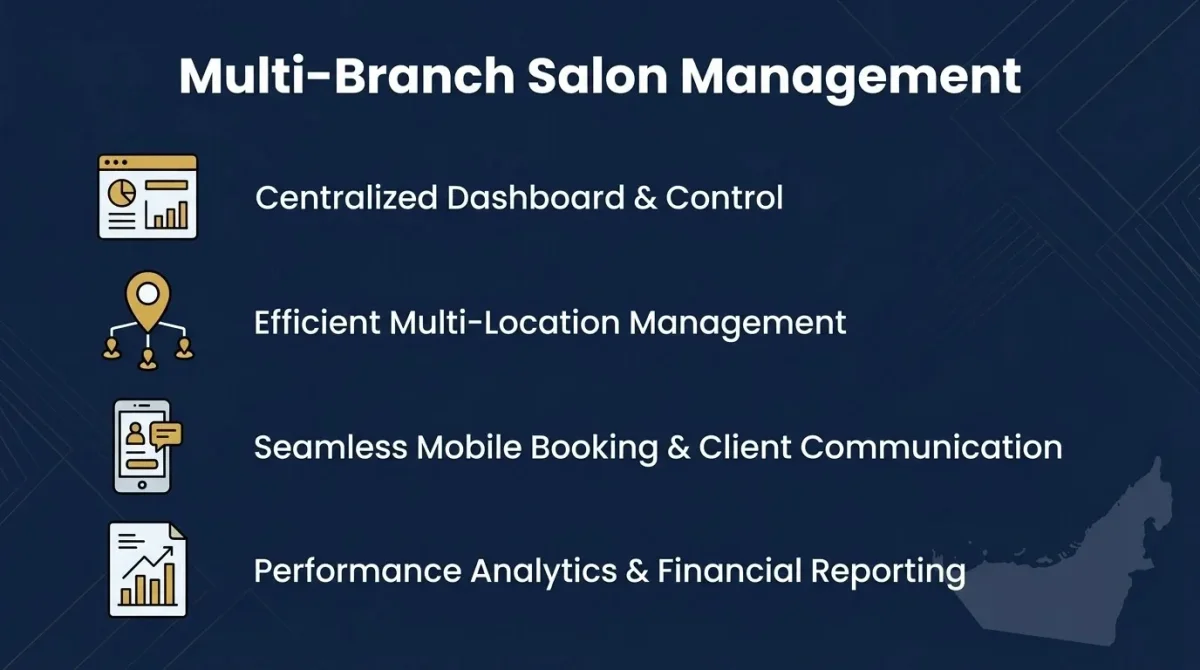 Multi-Branch Salon Management

Centralized Dashboard & Control

Efficient Multi-Location Management

Seamless Mobile Booking & Client Communication

Performance Analytics & Financial Reporting